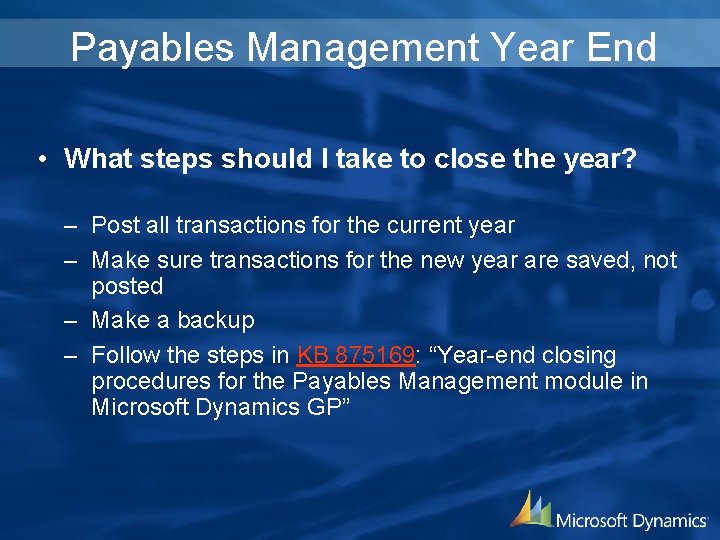 Payables Management Year End

• What steps should I take to close the year?

– Post all transactions for the current year
– Make sure transactions for the new year are saved, not posted
– Make a backup
– Follow the steps in KB 875169: “Year-end closing procedures for the Payables Management module in Microsoft Dynamics GP”

Microsoft Dynamics